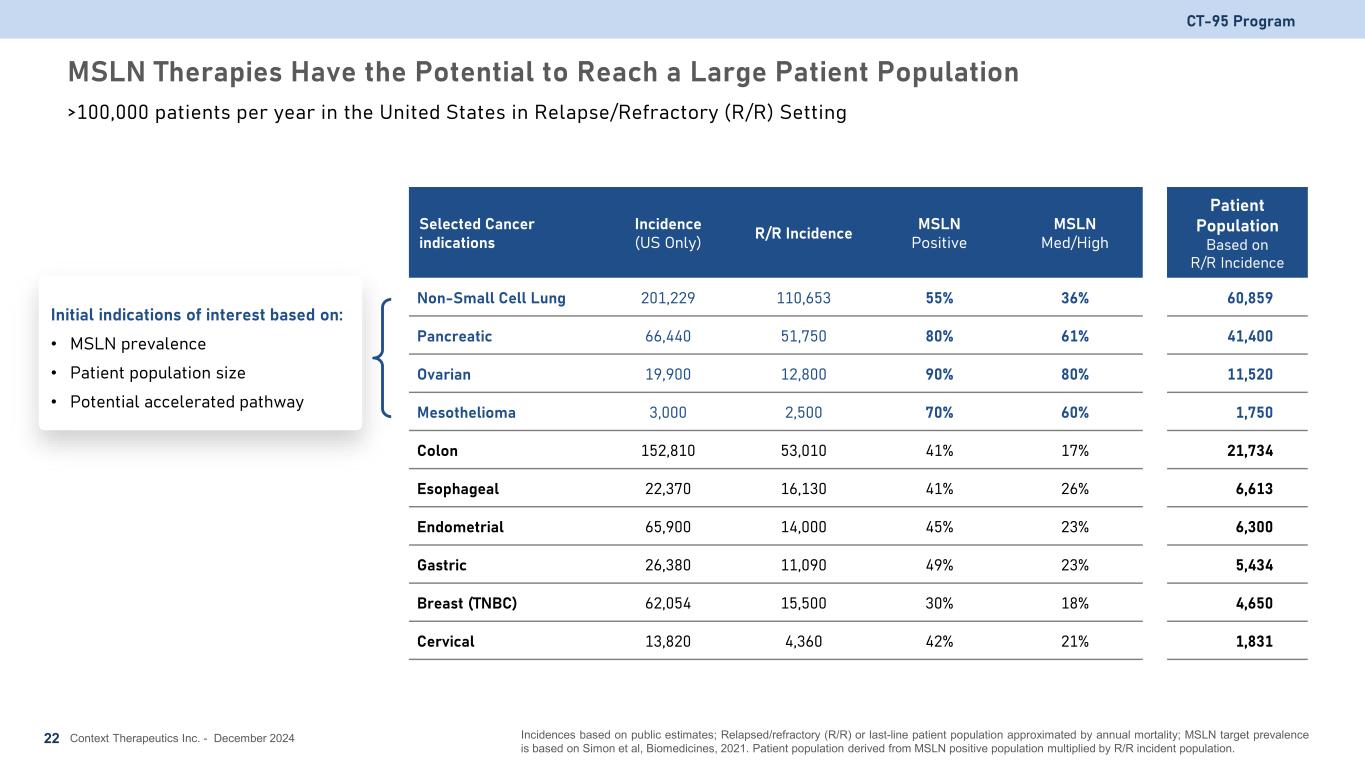 CT-95 Program

MSLN Therapies Have the Potential to Reach a Large Patient Population

>100,000 patients per year in the United States in Relapse/Refractory (R/R) Setting

Initial indications of interest based on:
• MSLN prevalence
• Patient population size
• Potential accelerated pathway

| Selected Cancer indications | Incidence (US Only) | R/R Incidence | MSLN Positive | MSLN Med/High | Patient Population Based on R/R Incidence |
|---|---|---|---|---|---|
| Non-Small Cell Lung | 201,229 | 110,653 | 55% | 36% | 60,859 |
| Pancreatic | 66,440 | 51,750 | 80% | 61% | 41,400 |
| Ovarian | 19,900 | 12,800 | 90% | 80% | 11,520 |
| Mesothelioma | 3,000 | 2,500 | 70% | 60% | 1,750 |
| Colon | 152,810 | 53,010 | 41% | 17% | 21,734 |
| Esophageal | 22,370 | 16,130 | 41% | 26% | 6,613 |
| Endometrial | 65,900 | 14,000 | 45% | 23% | 6,300 |
| Gastric | 26,380 | 11,090 | 49% | 23% | 5,434 |
| Breast (TNBC) | 62,054 | 15,500 | 30% | 18% | 4,650 |
| Cervical | 13,820 | 4,360 | 42% | 21% | 1,831 |

22 Context Therapeutics Inc. - December 2024

Incidences based on public estimates; Relapsed/refractory (R/R) or last-line patient population approximated by annual mortality; MSLN target prevalence is based on Simon et al, Biomedicines, 2021. Patient population derived from MSLN positive population multiplied by R/R incident population.